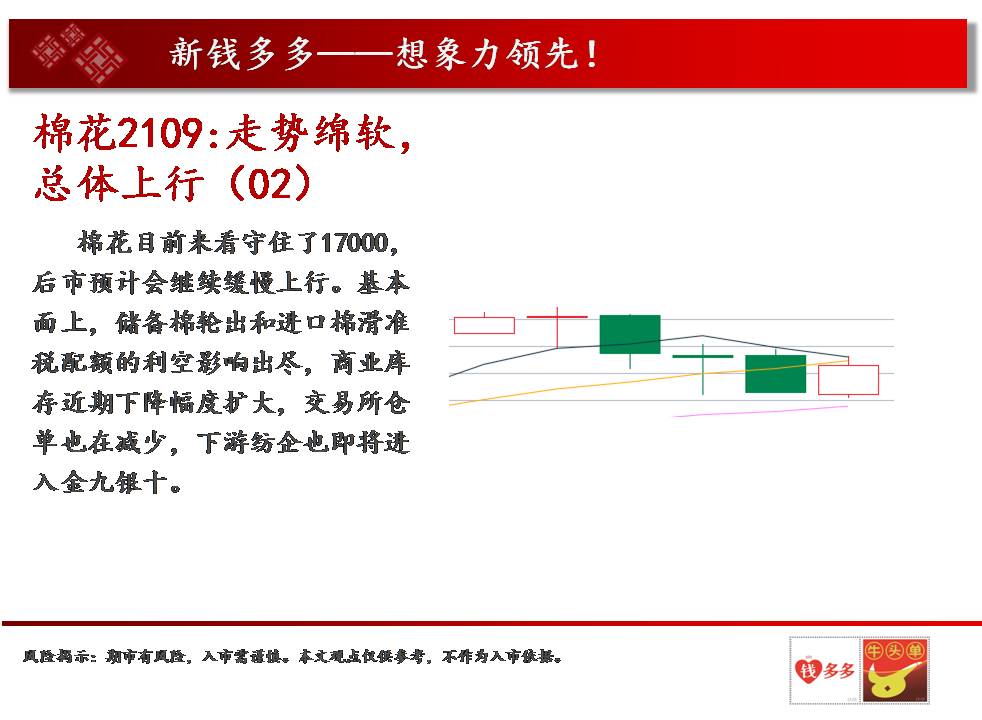 新钱多多——想象力领先！

棉花2109:走势绵软，总体上行（02）

棉花目前来看守住了17000，后市预计会继续缓慢上行。基本面上，储备棉轮出和进口棉滑准税配额的利空影响出尽，商业库存近期下降幅度扩大，交易所仓单也在减少，下游纺企也即将进入金九银十。

风险揭示：期市有风险，入市需谨慎。本文观点仅供参考，不作为入市依据。

钱多多

牛头单